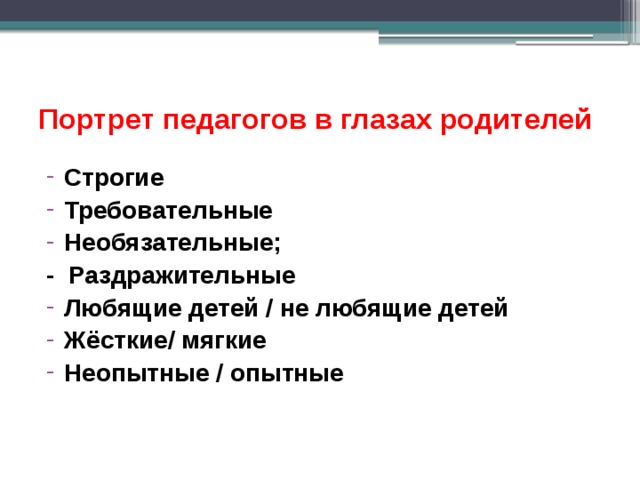 Портрет педагогов в глазах родителей

- Строгие
- Требовательные
- Необязательные;
- Раздражительные
- Любящие детей / не любящие детей
- Жёсткие/ мягкие
- Неопытные / опытные